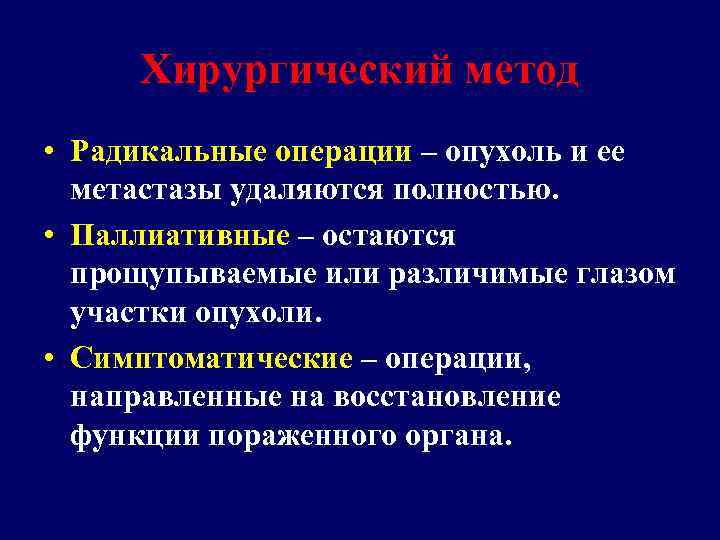 Хирургический метод

• Радикальные операции – опухоль и ее метастазы удаляются полностью.
• Паллиативные – остаются прощупываемые или различимые глазом участки опухоли.
• Симптоматические – операции, направленные на восстановление функции пораженного органа.